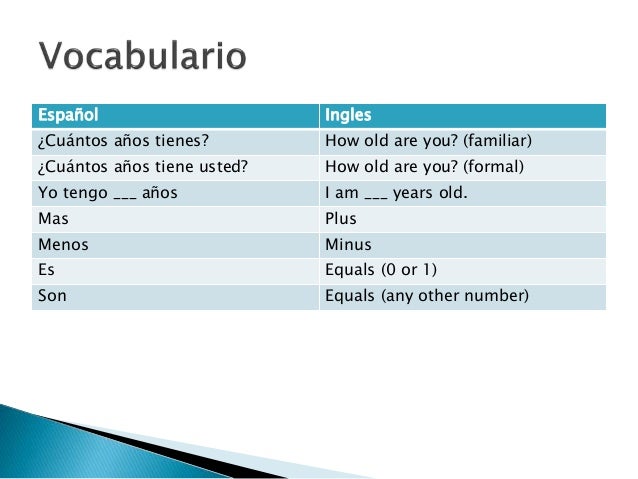 Vocabulario

| Español | Ingles |
|---|---|
| ¿Cuántos años tienes? | How old are you? (familiar) |
| ¿Cuántos años tiene usted? | How old are you? (formal) |
| Yo tengo ___ años | I am ___ years old. |
| Mas | Plus |
| Menos | Minus |
| Es | Equals (0 or 1) |
| Son | Equals (any other number) |